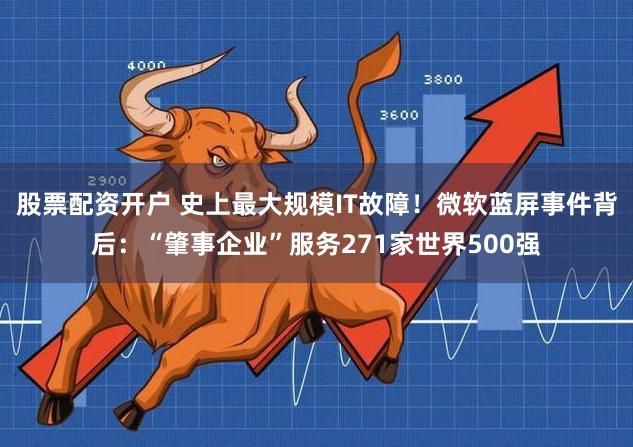 4000
3800
3600
2900

股票配资开户 史上最大规模IT故障！微软蓝屏事件背后：“肇事企业”服务271家世界500强